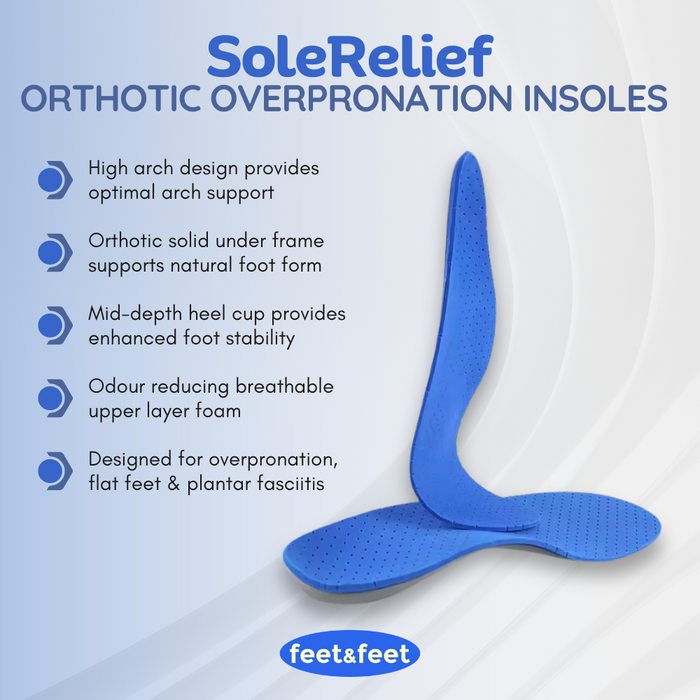 SoleRelief
ORTHOTIC OVERPRONATION INSOLES

High arch design provides optimal arch support

Orthotic solid under frame supports natural foot form

Mid-depth heel cup provides enhanced foot stability

Odour reducing breathable upper layer foam

Designed for overpronation, flat feet & plantar fasciitis

feet&feet